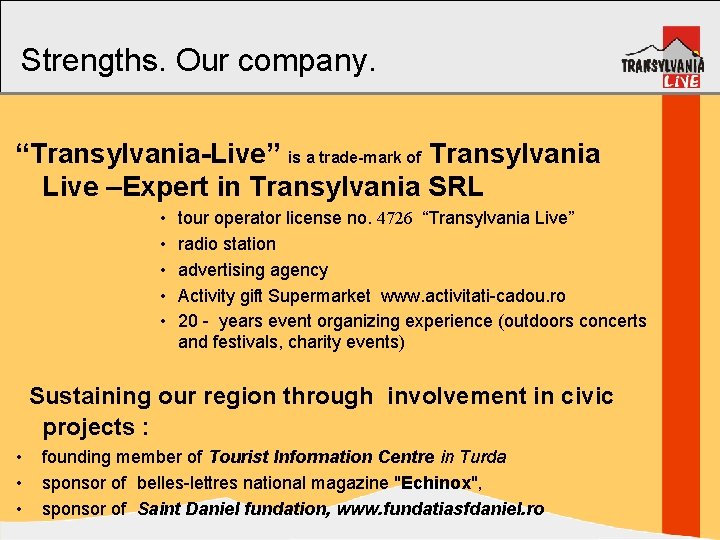 Strengths. Our company.

TRANSYLVANIA LIVE

“Transylvania-Live” is a trade-mark of Transylvania Live –Expert in Transylvania SRL

• tour operator license no. 4726 “Transylvania Live”
• radio station
• advertising agency
• Activity gift Supermarket www.activitati-cadou.ro
• 20 - years event organizing experience (outdoors concerts and festivals, charity events)

Sustaining our region through involvement in civic projects :

• founding member of Tourist Information Centre in Turda
• sponsor of belles-lettres national magazine "Echinox",
• sponsor of Saint Daniel fundation, www.fundatiasfdaniel.ro